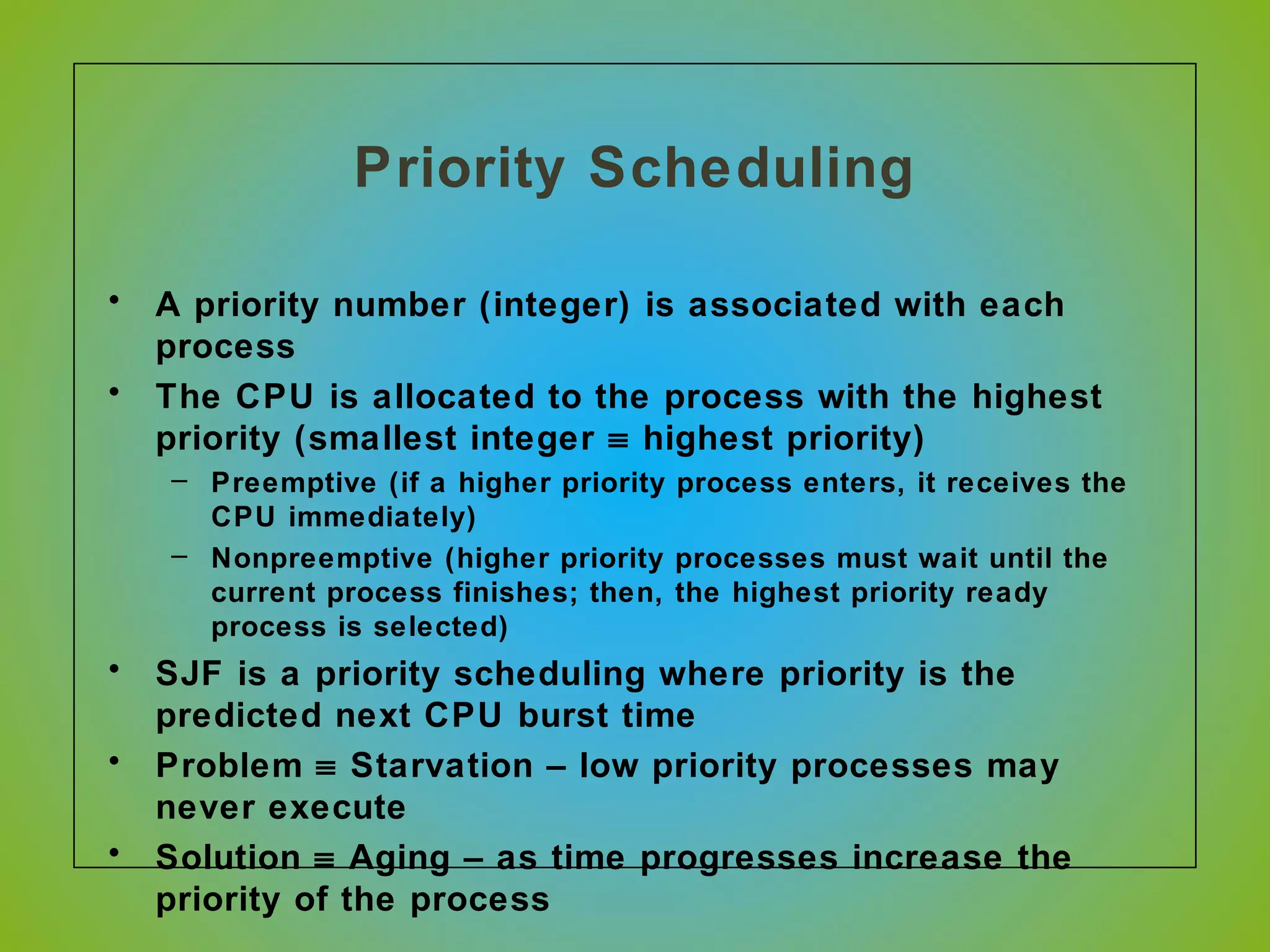 Priority Scheduling

• A priority number (integer) is associated with each process
• The CPU is allocated to the process with the highest priority (smallest integer ≡ highest priority)
  – Preemptive (if a higher priority process enters, it receives the CPU immediately)
  – Nonpreemptive (higher priority processes must wait until the current process finishes; then, the highest priority ready process is selected)
• SJF is a priority scheduling where priority is the predicted next CPU burst time
• Problem ≡ Starvation – low priority processes may never execute
• Solution ≡ Aging – as time progresses increase the priority of the process